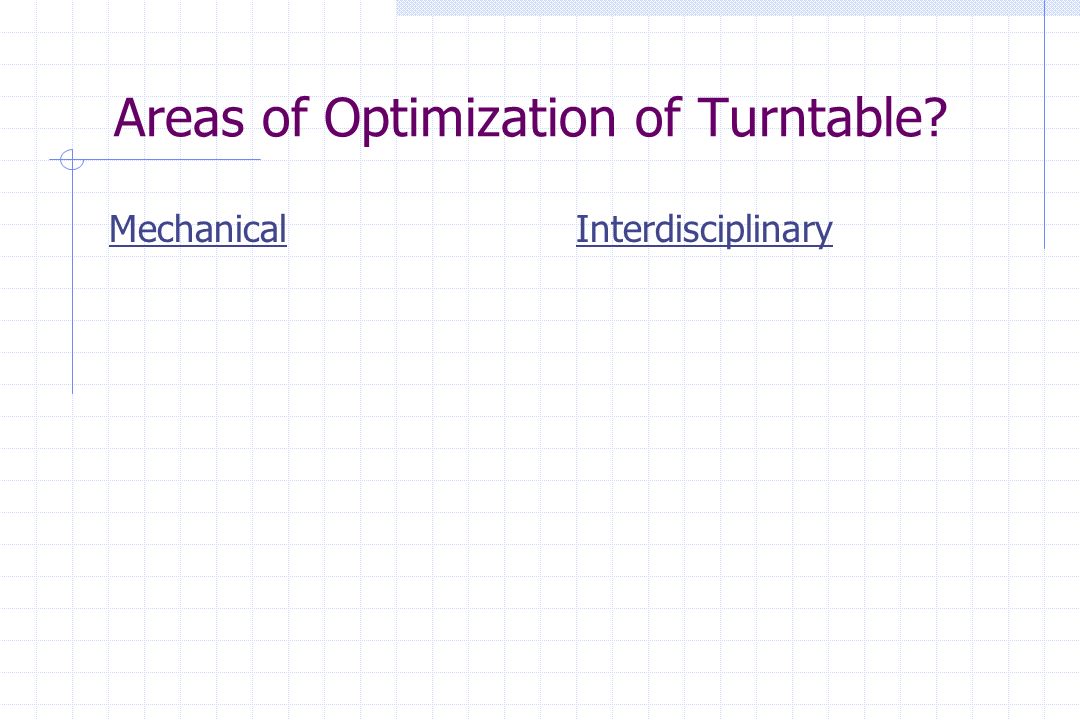 Areas of Optimization of Turntable?

Mechanical

Interdisciplinary